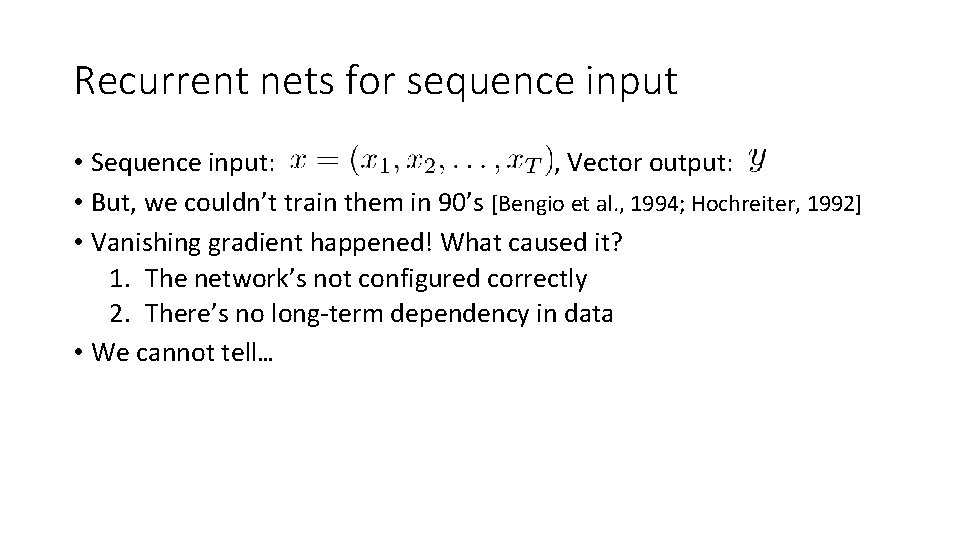 Recurrent nets for sequence input

• Sequence input: $x = (x_1, x_2, \ldots, x_T)$, Vector output: $y$
• But, we couldn't train them in 90's [Bengio et al., 1994; Hochreiter, 1992]
• Vanishing gradient happened! What caused it?
1. The network's not configured correctly
2. There's no long-term dependency in data
• We cannot tell…